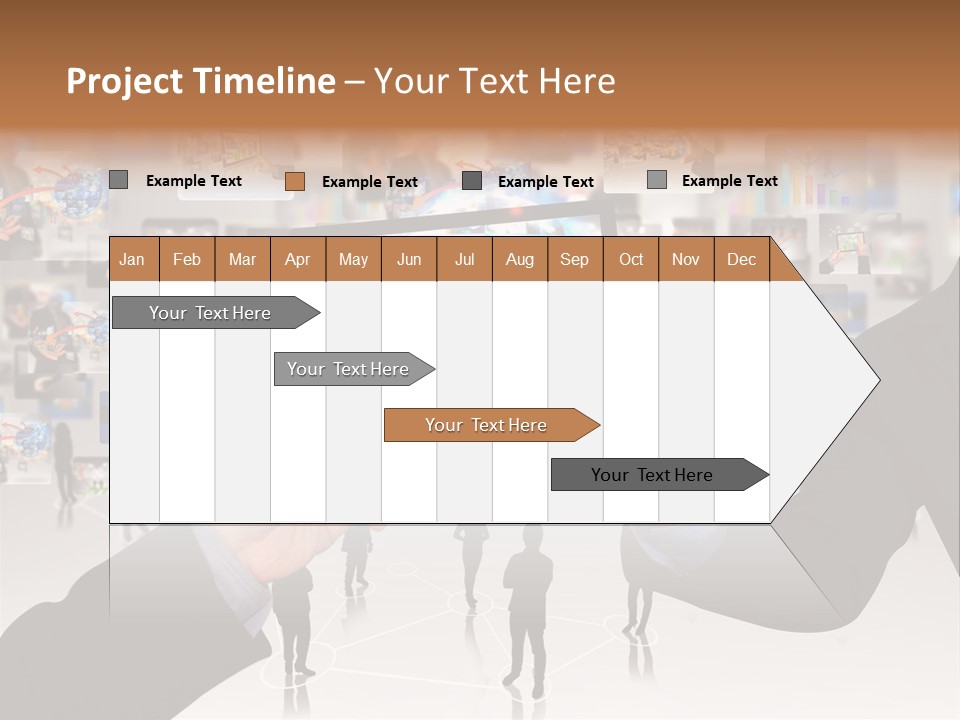 Project Timeline – Your Text Here

Example Text
Example Text
Example Text
Example Text

| Jan | Feb | Mar | Apr | May | Jun | Jul | Aug | Sep | Oct | Nov | Dec |
|---|---|---|---|---|---|---|---|---|---|---|---|

Your Text Here
Your Text Here
Your Text Here
Your Text Here